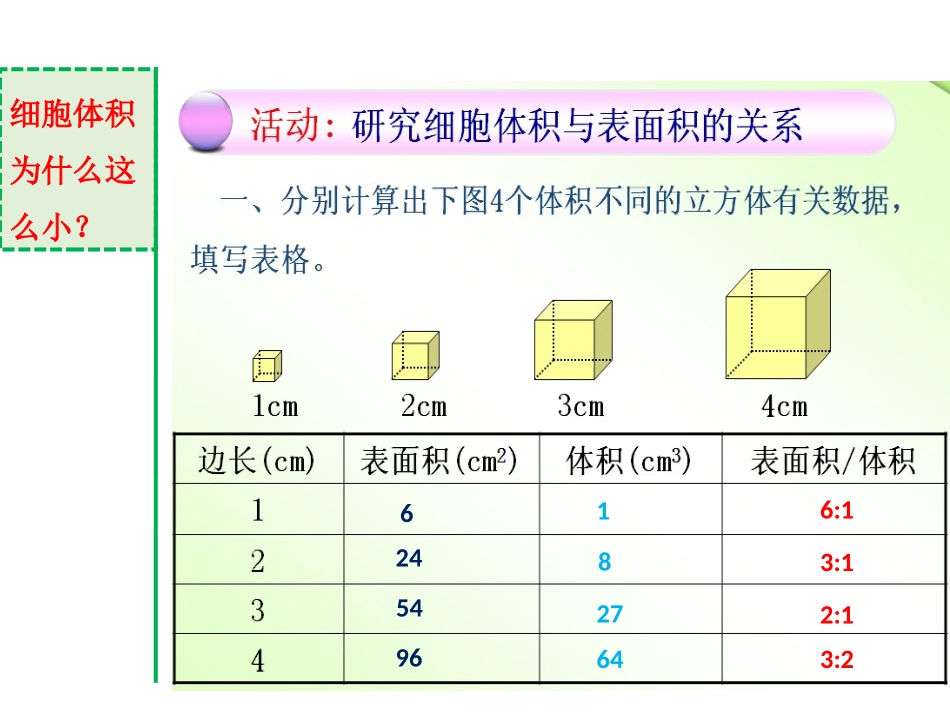 细胞体积为什么这么小？

活动：研究细胞体积与表面积的关系

一、分别计算出下图4个体积不同的立方体有关数据，填写表格。

1cm 2cm 3cm 4cm

| 边长(cm) | 表面积($cm^2$) | 体积($cm^3$) | 表面积/体积 |
|---|---|---|---|
| 1 | 6 | 1 | 6:1 |
| 2 | 24 | 8 | 3:1 |
| 3 | 54 | 27 | 2:1 |
| 4 | 96 | 64 | 3:2 |